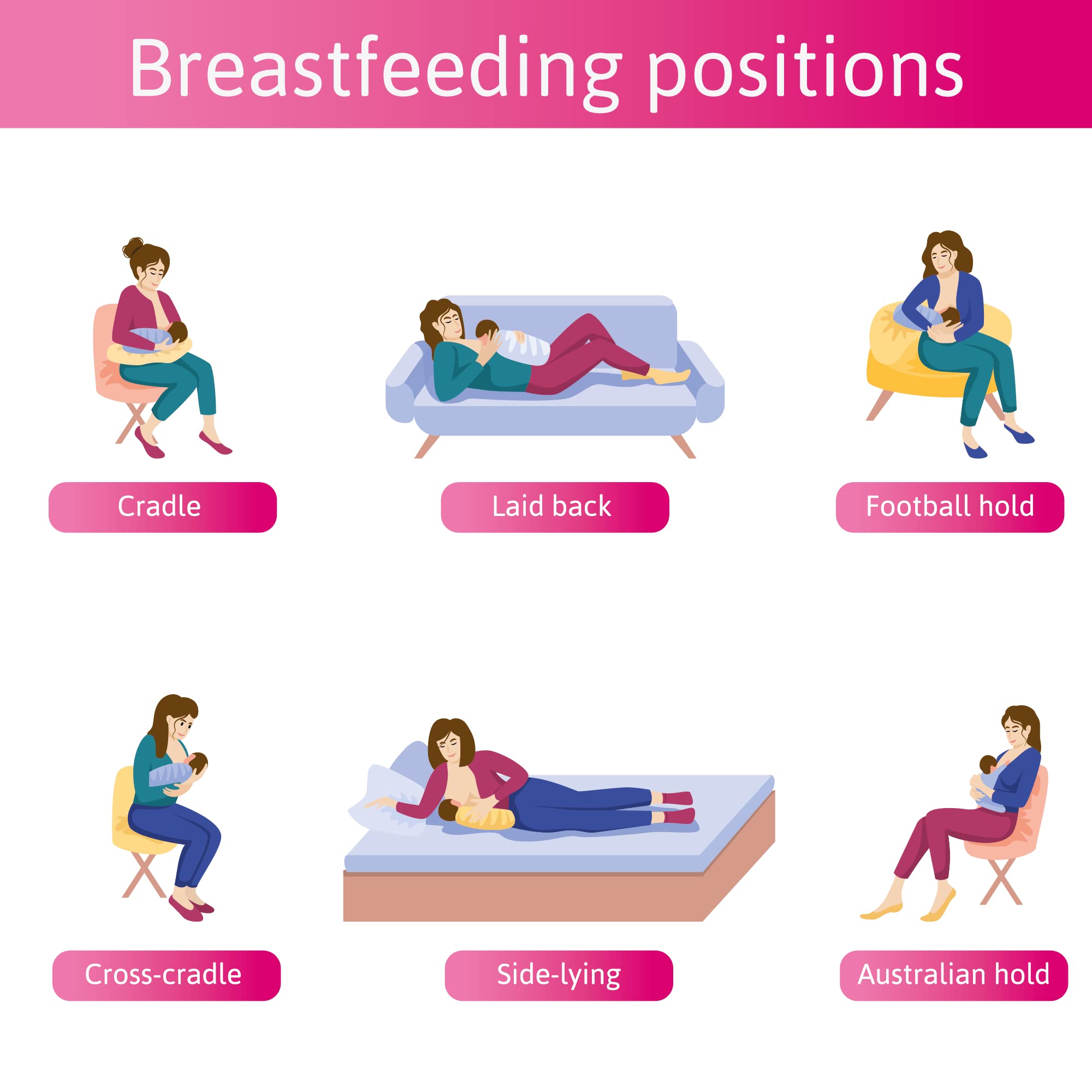 Breastfeeding positions

Cradle

Laid back

Football hold

Cross-cradle

Side-lying

Australian hold